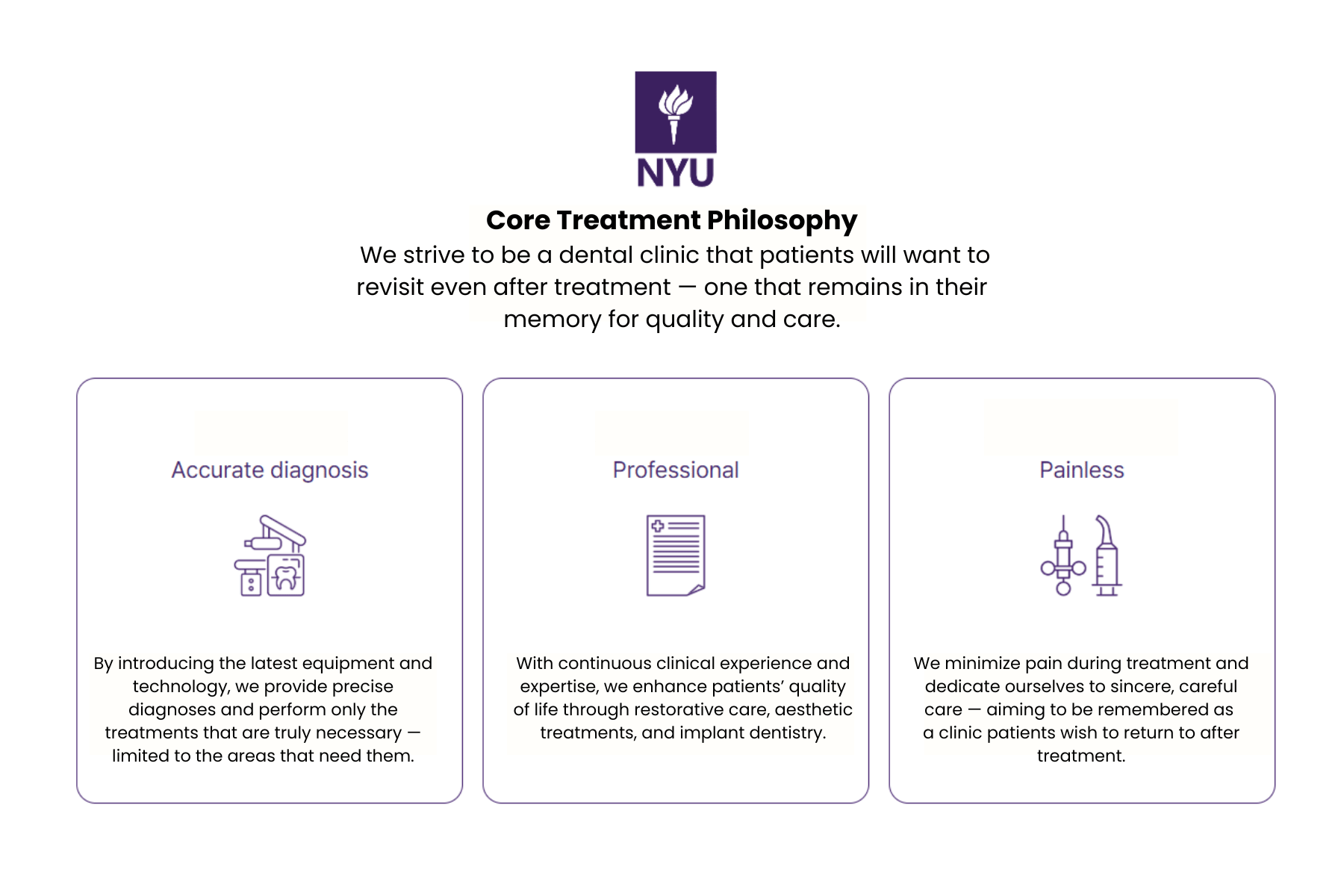 NYU

Core Treatment Philosophy

We strive to be a dental clinic that patients will want to revisit even after treatment — one that remains in their memory for quality and care.

Accurate diagnosis

By introducing the latest equipment and technology, we provide precise diagnoses and perform only the treatments that are truly necessary — limited to the areas that need them.

Professional

With continuous clinical experience and expertise, we enhance patients' quality of life through restorative care, aesthetic treatments, and implant dentistry.

Painless

We minimize pain during treatment and dedicate ourselves to sincere, careful care — aiming to be remembered as a clinic patients wish to return to after treatment.